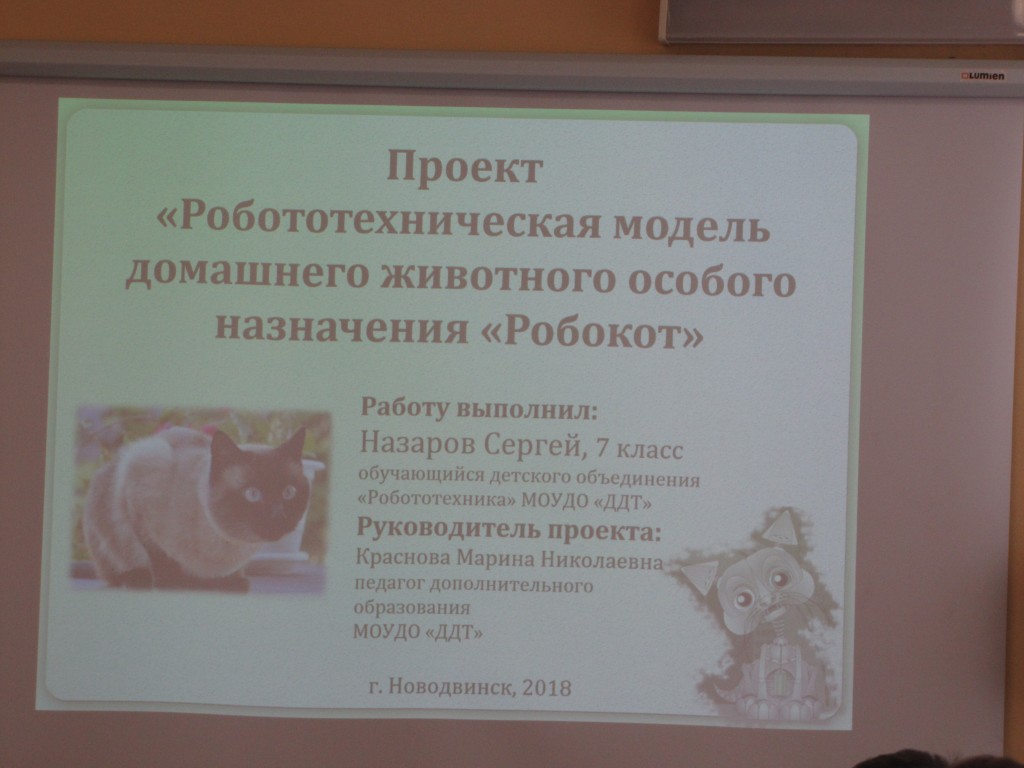 LUMIEN

Проект
«Робототехническая модель домашнего животного особого назначения «Робокот»

Работу выполнил:
Назаров Сергей, 7 класс
обучающийся детского объединения «Робототехника» МОУДО «ДДТ»
Руководитель проекта:
Краснова Марина Николаевна
педагог дополнительного образования
МОУДО «ДДТ»

г. Новодвинск, 2018